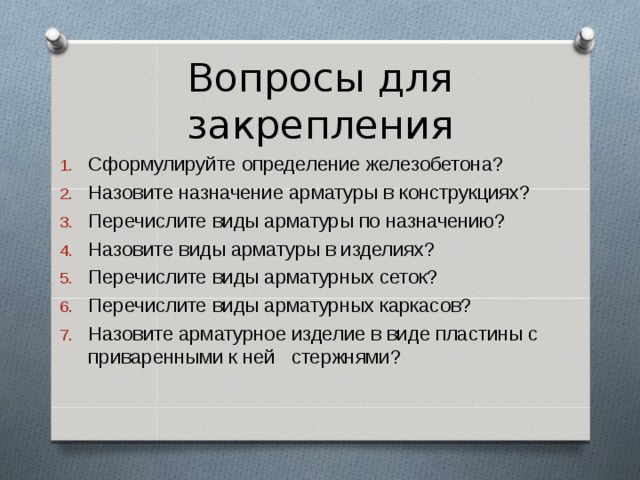 Вопросы для закрепления

1. Сформулируйте определение железобетона?
2. Назовите назначение арматуры в конструкциях?
3. Перечислите виды арматуры по назначению?
4. Назовите виды арматуры в изделиях?
5. Перечислите виды арматурных сеток?
6. Перечислите виды арматурных каркасов?
7. Назовите арматурное изделие в виде пластины с приваренными к ней стержнями?